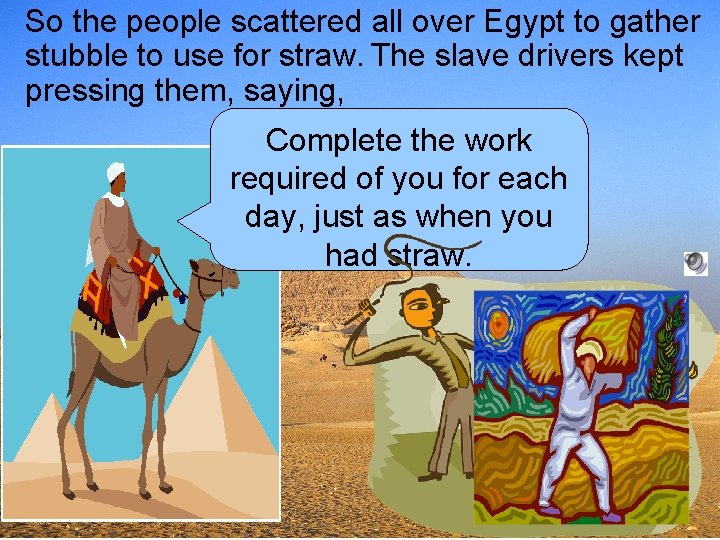 So the people scattered all over Egypt to gather stubble to use for straw. The slave drivers kept pressing them, saying,

Complete the work required of you for each day, just as when you had straw.